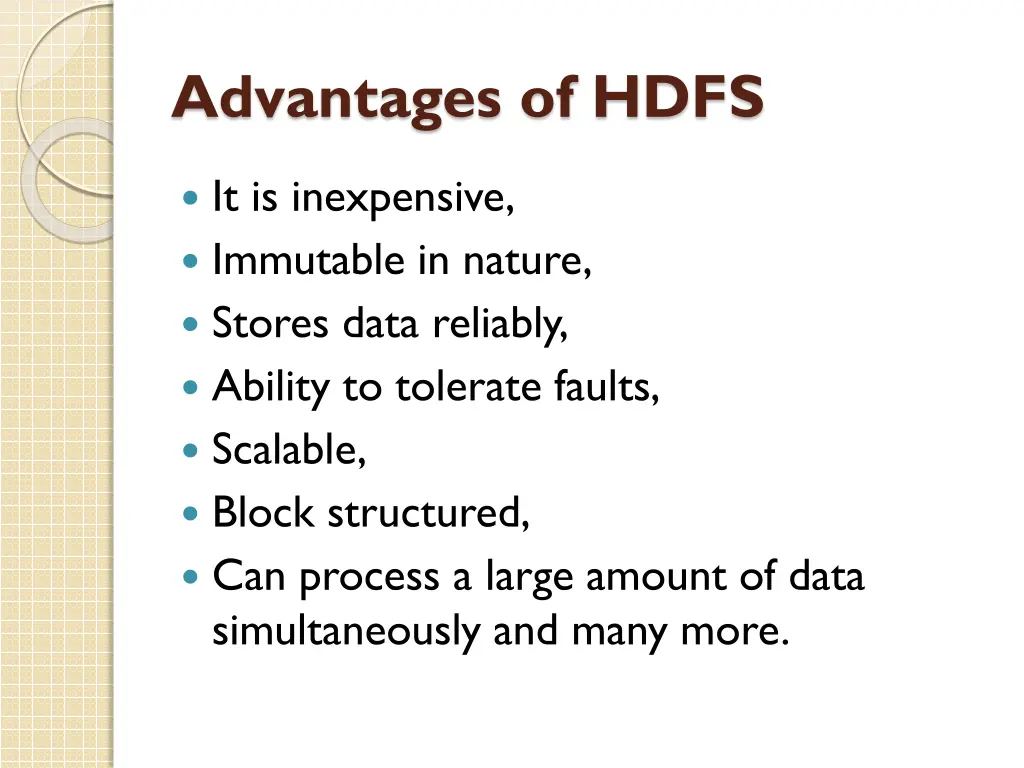 Advantages of HDFS

- It is inexpensive,
- Immutable in nature,
- Stores data reliably,
- Ability to tolerate faults,
- Scalable,
- Block structured,
- Can process a large amount of data simultaneously and many more.